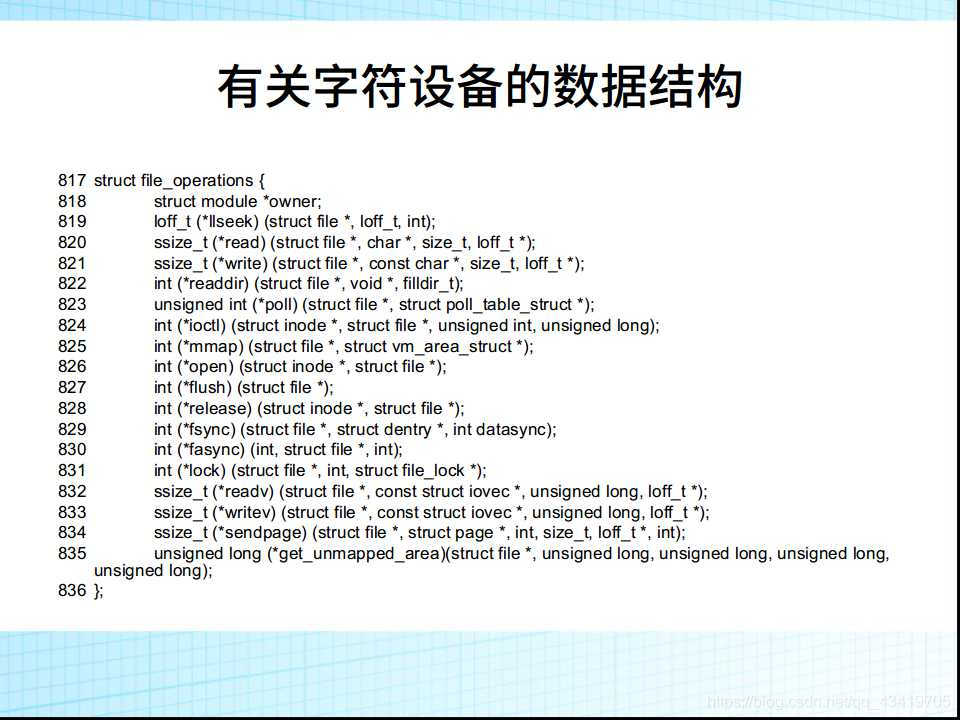 有关字符设备的数据结构

817 struct file_operations {
818 struct module *owner;
819 loff_t (*llseek) (struct file *, loff_t, int);
820 ssize_t (*read) (struct file *, char *, size_t, loff_t *);
821 ssize_t (*write) (struct file *, const char *, size_t, loff_t *);
822 int (*readdir) (struct file *, void *, filldir_t);
823 unsigned int (*poll) (struct file *, struct poll_table_struct *);
824 int (*ioctl) (struct inode *, struct file *, unsigned int, unsigned long);
825 int (*mmap) (struct file *, struct vm_area_struct *);
826 int (*open) (struct inode *, struct file *);
827 int (*flush) (struct file *);
828 int (*release) (struct inode *, struct file *);
829 int (*fsync) (struct file *, struct dentry *, int datasync);
830 int (*fasync) (int, struct file *, int);
831 int (*lock) (struct file *, int, struct file_lock *);
832 ssize_t (*readv) (struct file *, const struct iovec *, unsigned long, loff_t *);
833 ssize_t (*writev) (struct file *, const struct iovec *, unsigned long, loff_t *);
834 ssize_t (*sendpage) (struct file *, struct page *, int, size_t, loff_t *, int);
835 unsigned long (*get_unmapped_area)(struct file *, unsigned long, unsigned long, unsigned long, unsigned long);
836 };

https://blog.csdn.net/qq_43419705